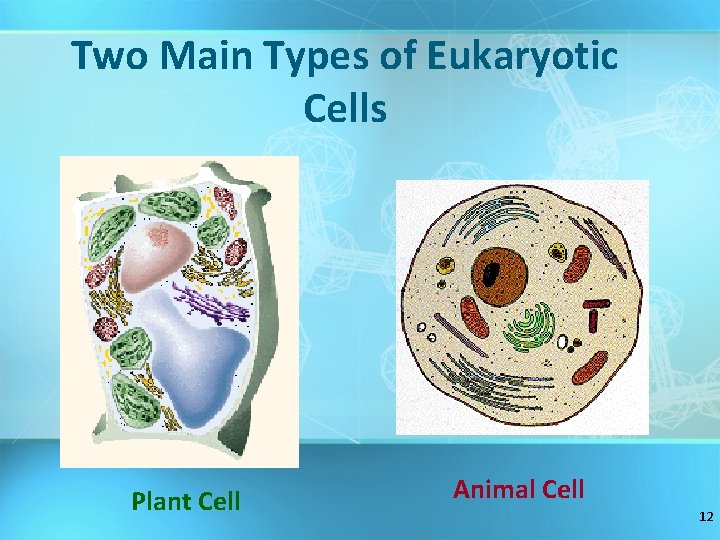 Two Main Types of Eukaryotic Cells

Plant Cell

Animal Cell

12